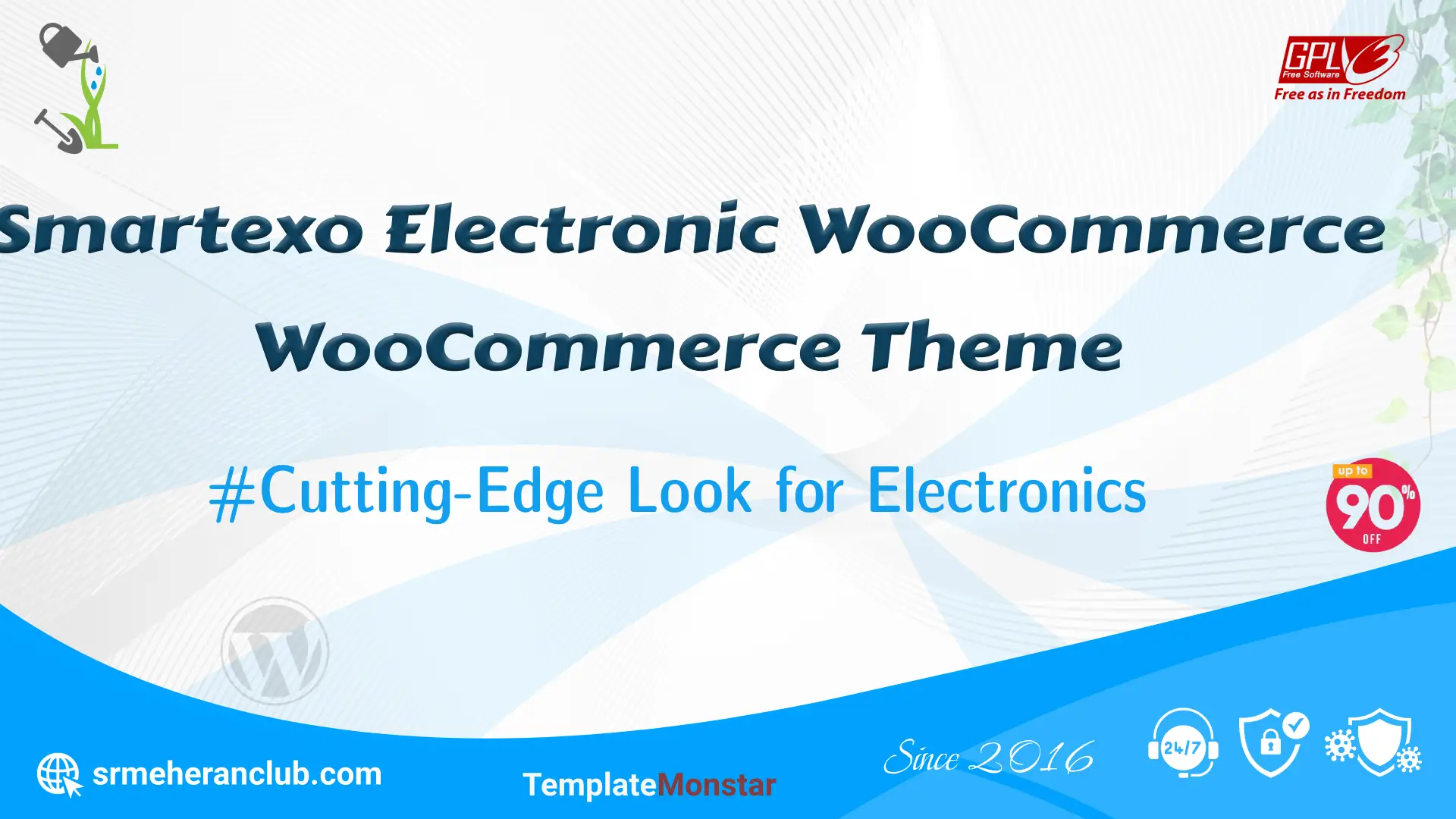 GPL 3 Free Software
Free as in Freedom

Smartexo Electronic WooCommerce WooCommerce Theme

#Cutting-Edge Look for Electronics

up to 90% OFF

srmeheranclub.com

TemplateMonstar

Since 2016

24/7